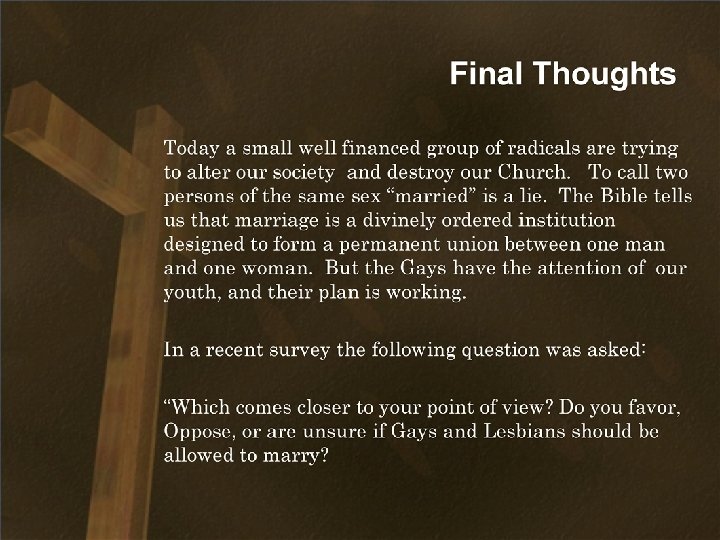 Final Thoughts

Today a small well financed group of radicals are trying to alter our society and destroy our Church. To call two persons of the same sex “married” is a lie. The Bible tells us that marriage is a divinely ordered institution designed to form a permanent union between one man and one woman. But the Gays have the attention of our youth, and their plan is working.

In a recent survey the following question was asked:

“Which comes closer to your point of view? Do you favor, Oppose, or are unsure if Gays and Lesbians should be allowed to marry?